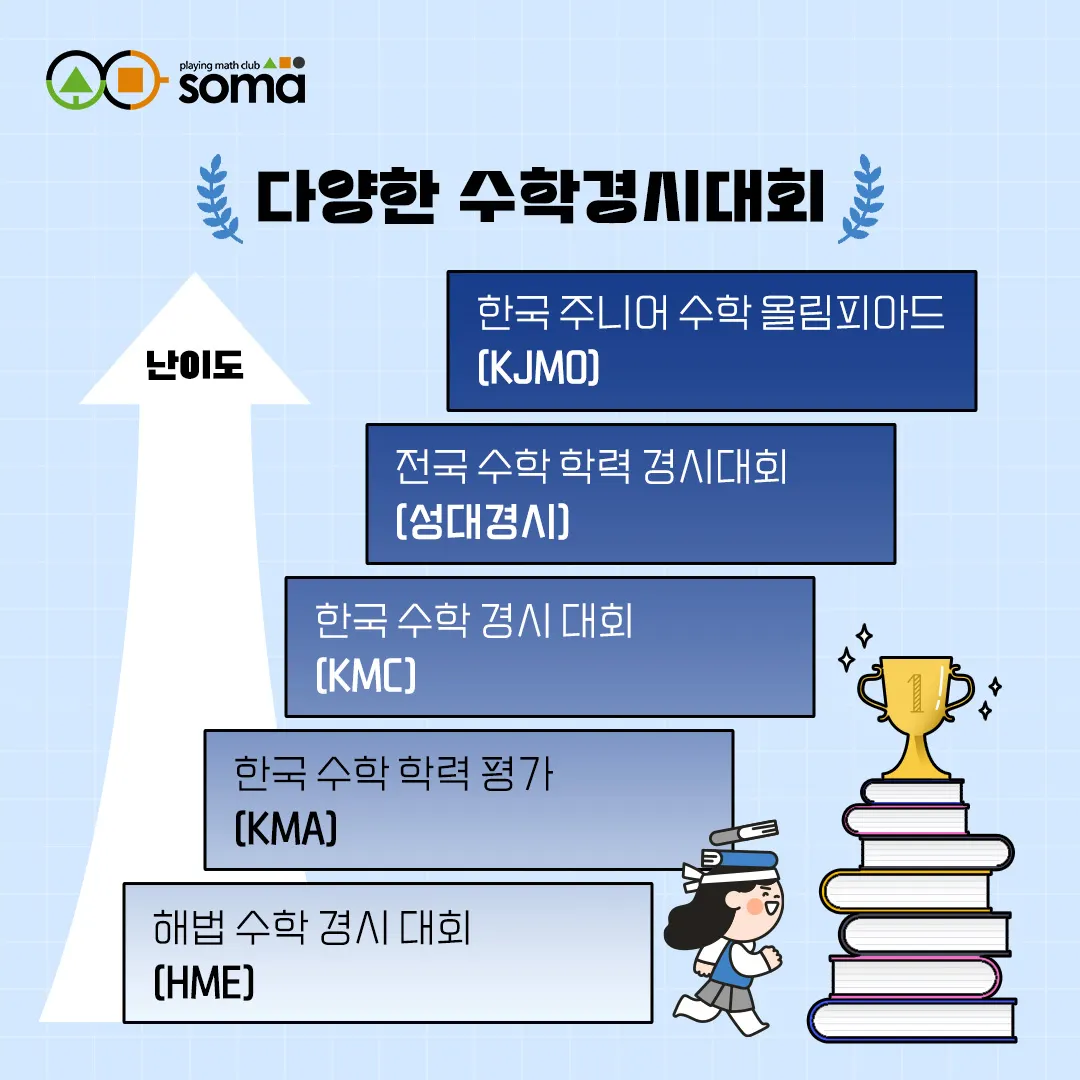 playing math club soma

다양한 수학경시대회

난이도

한국 주니어 수학 올림피아드 (KJMO)

전국 수학 학력 경시대회 (성대경시)

한국 수학 경시 대회 (KMC)

한국 수학 학력 평가 (KMA)

해법 수학 경시 대회 (HME)

1